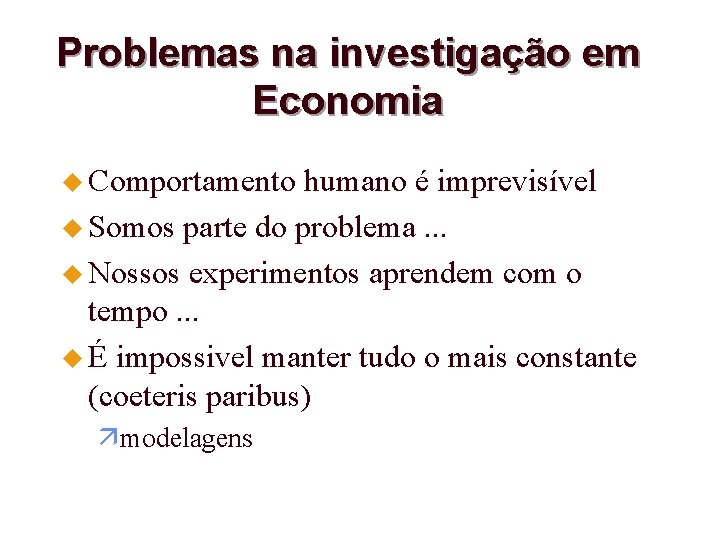 Problemas na investigação em Economia

Comportamento humano é imprevisível

Somos parte do problema ...

Nossos experimentos aprendem com o tempo ...

É impossivel manter tudo o mais constante (coeteris paribus)

modelagens